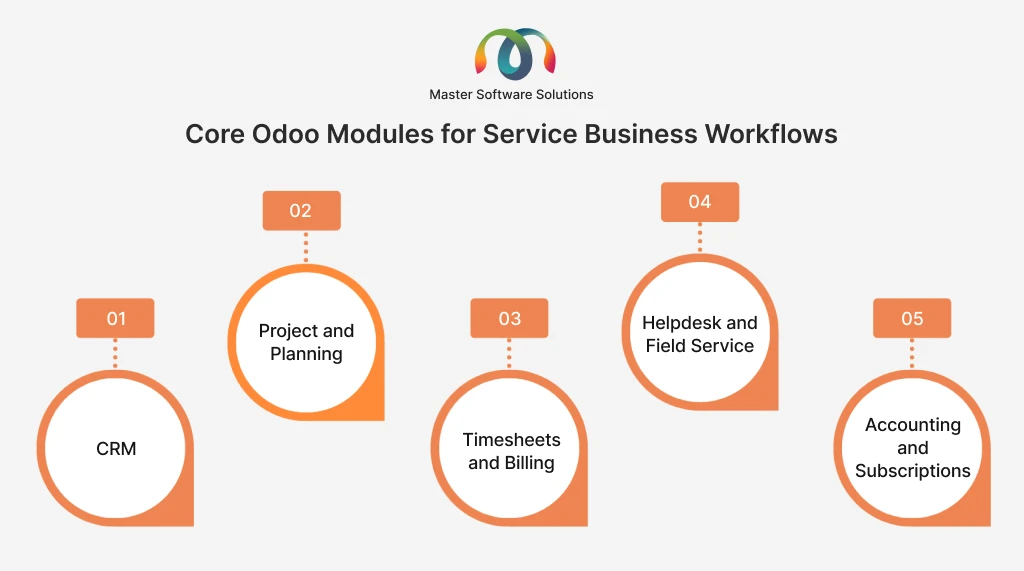 Master Software Solutions

Core Odoo Modules for Service Business Workflows

01

CRM

02

Project and Planning

03

Timesheets and Billing

04

Helpdesk and Field Service

05

Accounting and Subscriptions